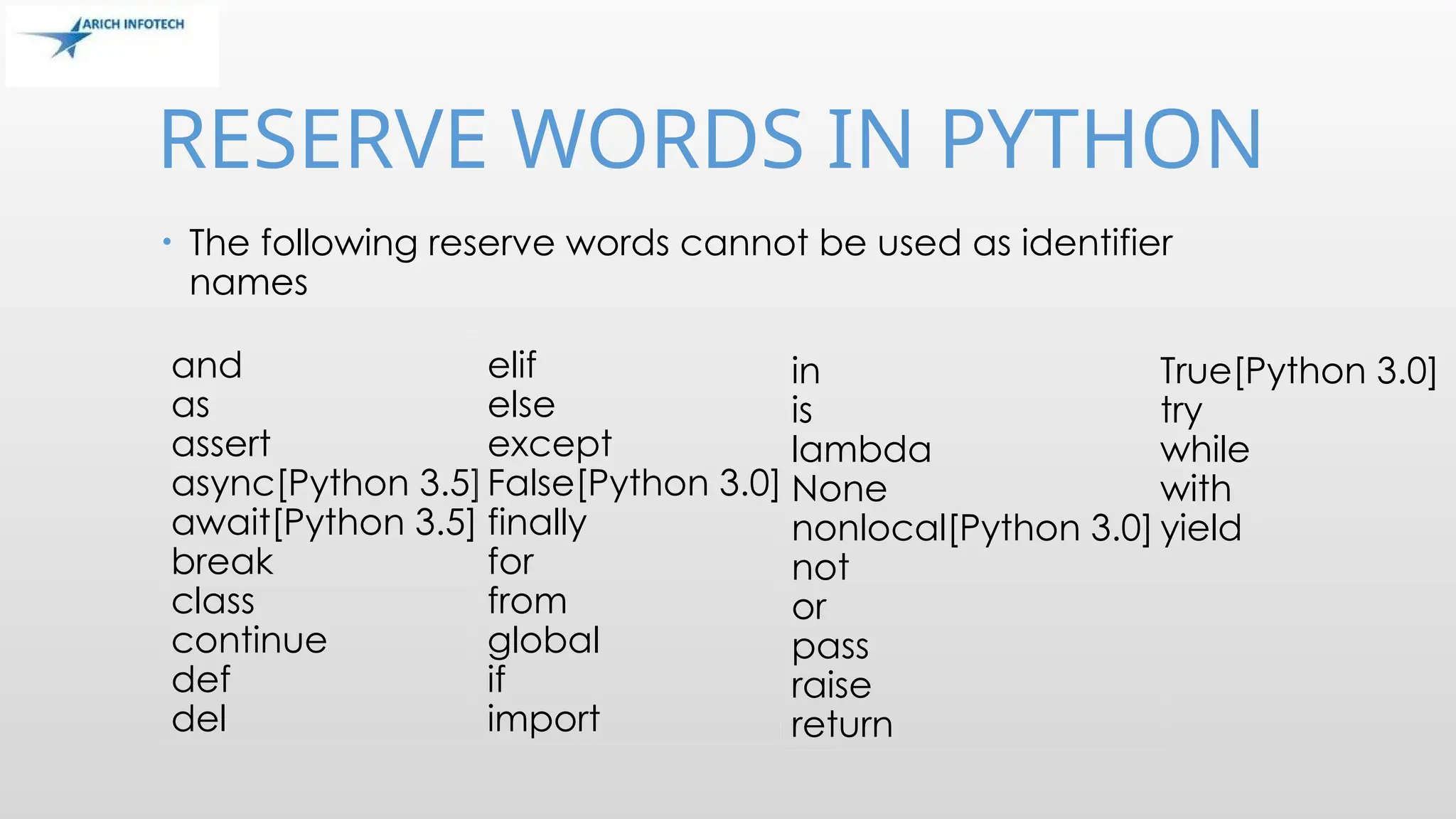 ARICH INFOTECH

RESERVE WORDS IN PYTHON

• The following reserve words cannot be used as identifier names

and
as
assert
async[Python 3.5]
await[Python 3.5]
break
class
continue
def
del

elif
else
except
False[Python 3.0]
finally
for
from
global
if
import

in
is
lambda
None
nonlocal[Python 3.0]
not
or
pass
raise
return

True[Python 3.0]
try
while
with
yield